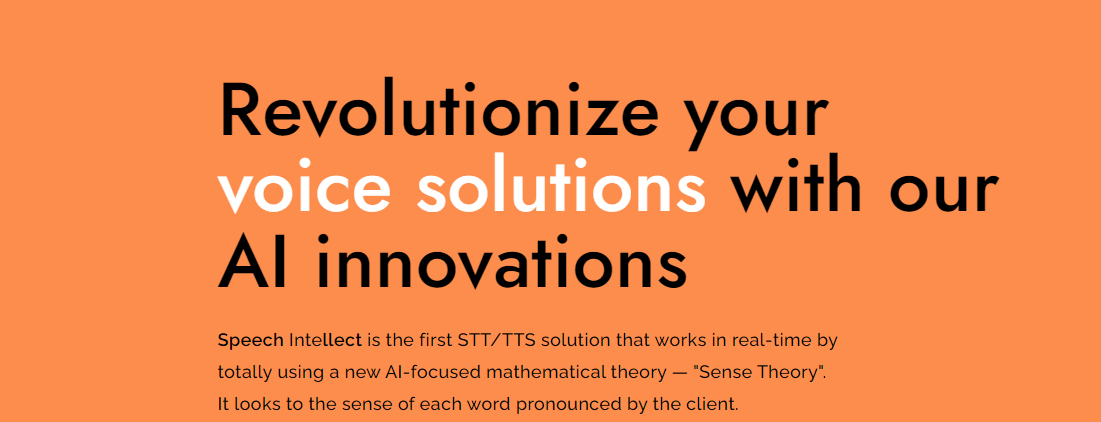 Revolutionize your voice solutions with our AI innovations

Speech Intellect is the first STT/TTS solution that works in real-time by totally using a new AI-focused mathematical theory — "Sense Theory". It looks to the sense of each word pronounced by the client.